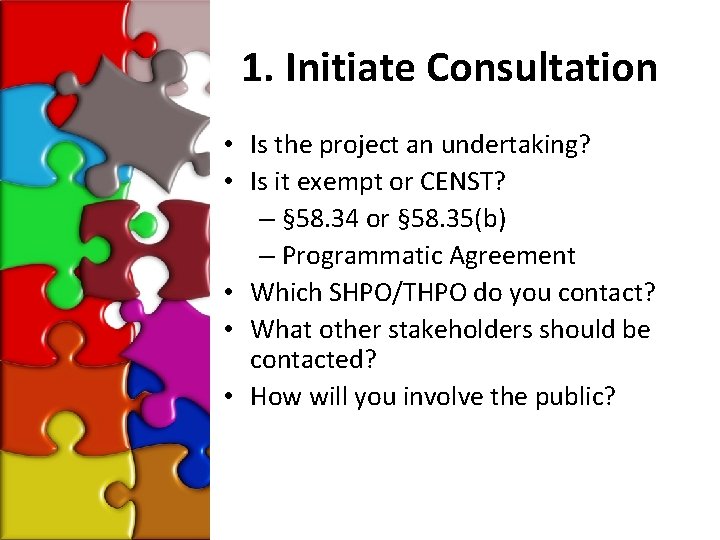 1. Initiate Consultation

• Is the project an undertaking?
• Is it exempt or CENST?
– §58.34 or §58.35(b)
– Programmatic Agreement
• Which SHPO/THPO do you contact?
• What other stakeholders should be contacted?
• How will you involve the public?